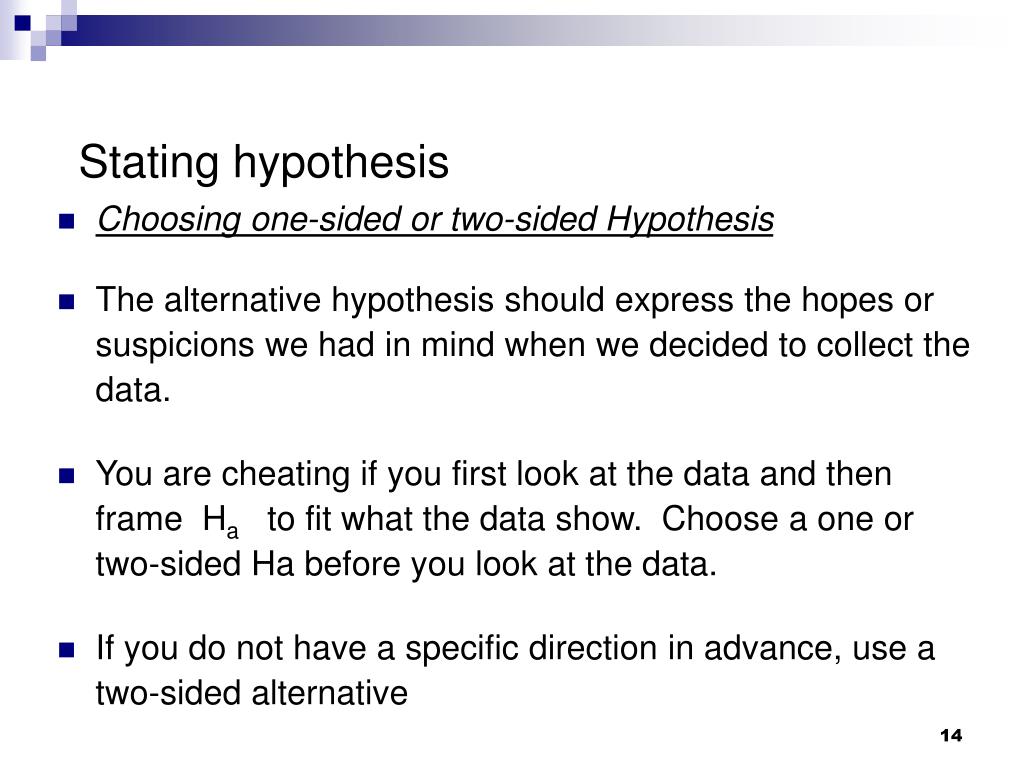 Stating hypothesis

Choosing one-sided or two-sided Hypothesis

The alternative hypothesis should express the hopes or suspicions we had in mind when we decided to collect the data.

You are cheating if you first look at the data and then frame $H_a$ to fit what the data show. Choose a one or two-sided Ha before you look at the data.

If you do not have a specific direction in advance, use a two-sided alternative

14